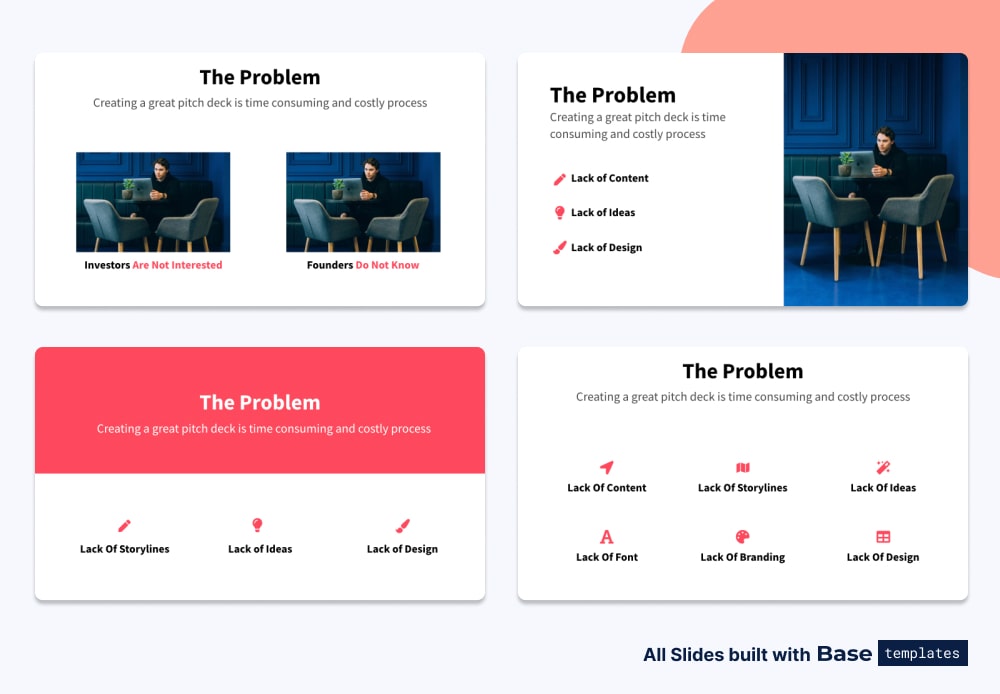 The Problem

Creating a great pitch deck is time consuming and costly process

Investors Are Not Interested

Founders Do Not Know

The Problem

Creating a great pitch deck is time consuming and costly process

Lack of Content

Lack of Ideas

Lack of Design

The Problem

Creating a great pitch deck is time consuming and costly process

Lack Of Storylines

Lack of Ideas

Lack of Design

The Problem

Creating a great pitch deck is time consuming and costly process

Lack Of Content

Lack Of Storylines

Lack Of Ideas

Lack Of Font

Lack Of Branding

Lack Of Design

All Slides built with Base templates